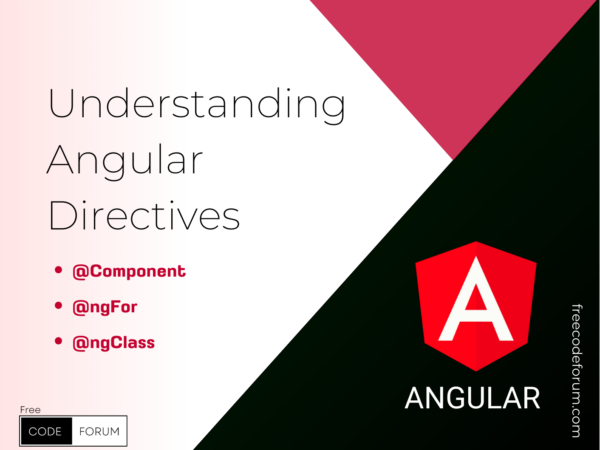 Understanding Angular Directives

• @Component
• @ngFor
• @ngClass

A
ANGULAR

freecodeforum.com

Free
CODE FORUM